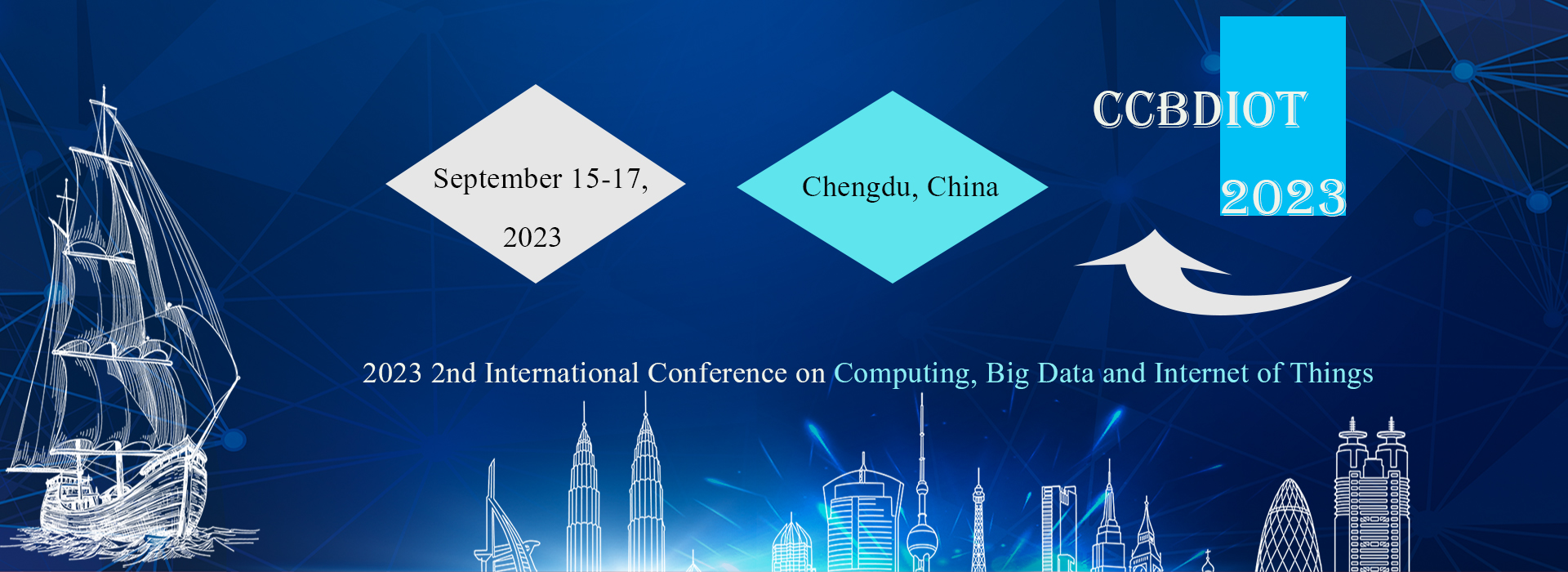 September 15-17, 2023

Chengdu, China

CCBDIOT 2023

2023 2nd International Conference on Computing, Big Data and Internet of Things